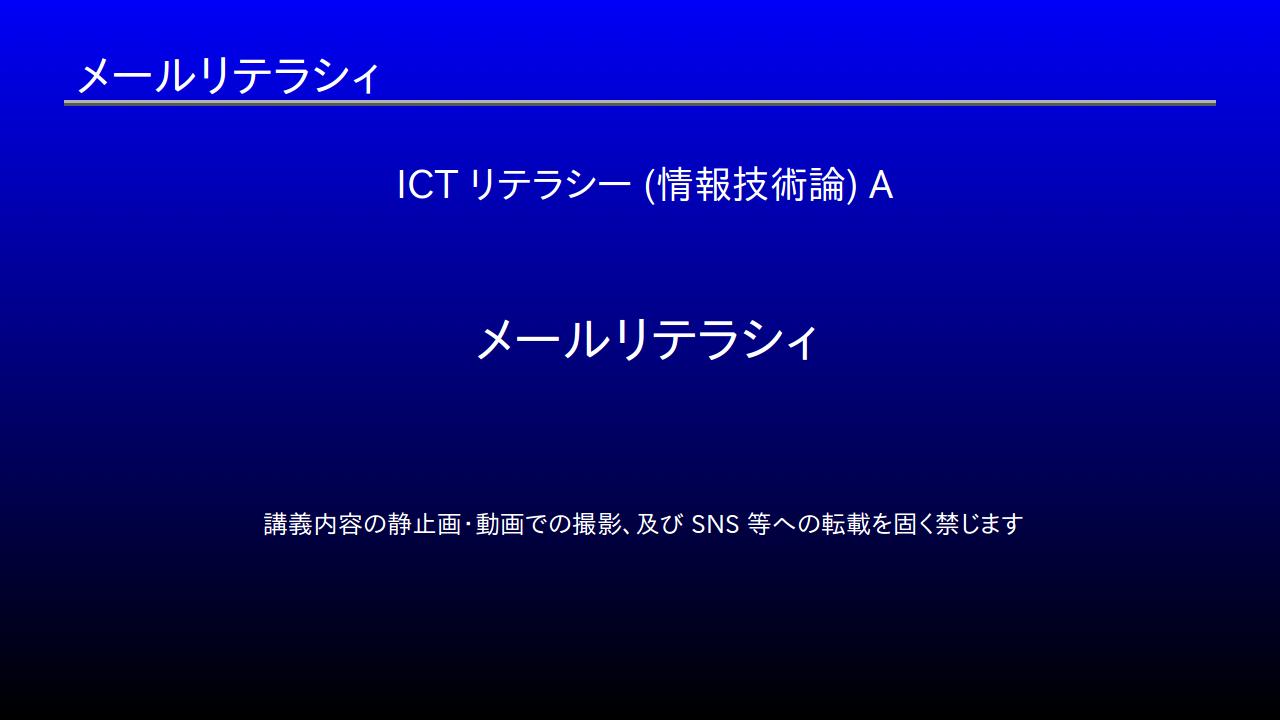 メールリテラシィ

ICT リテラシー (情報技術論) A

メールリテラシィ

講義内容の静止画・動画での撮影、及び SNS 等への転載を固く禁じます